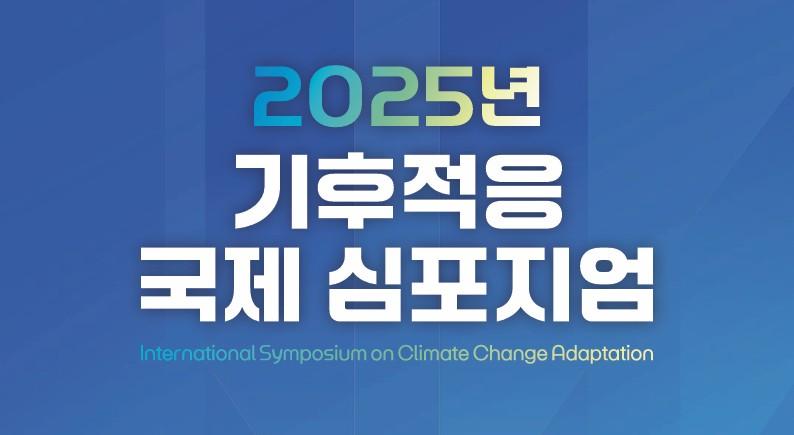 2025년
기후적응
국제 심포지엄
International Symposium on Climate Change Adaptation